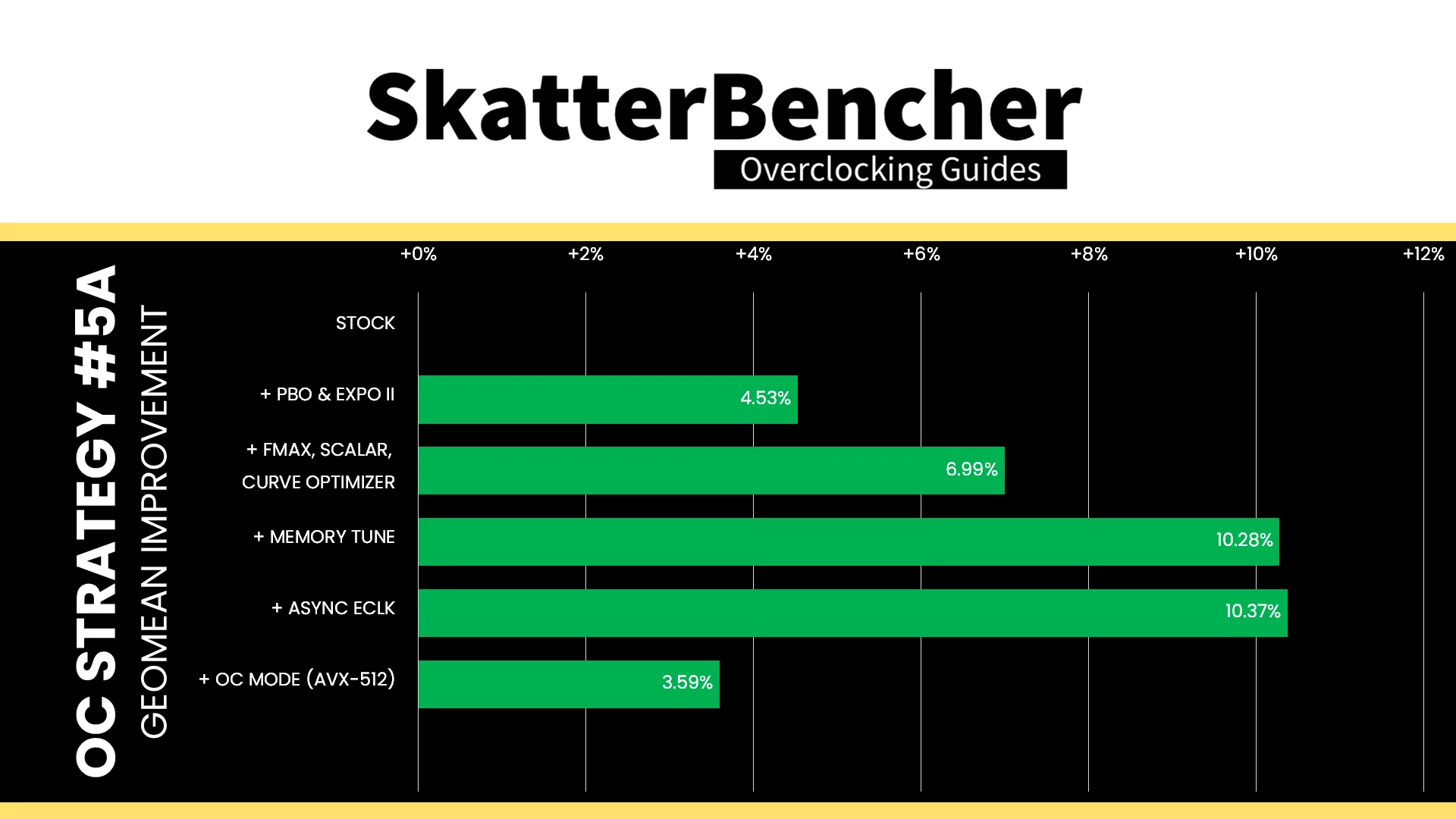 SkatterBencher
Overclocking Guides

OC STRATEGY #5A
GEOMEAN IMPROVEMENT

+0% +2% +4% +6% +8% +10% +12%

STOCK
+ PBO & EXPO II 4.53%
+ FMAX, SCALAR, CURVE OPTIMIZER 6.99%
+ MEMORY TUNE 10.28%
+ ASYNC ECLK 10.37%
+ OC MODE (AVX-512) 3.59%